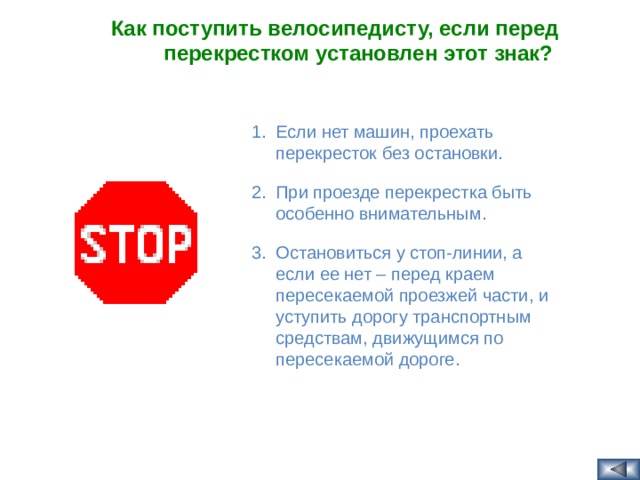 Как поступить велосипедисту, если перед перекрестком установлен этот знак?

STOP

1. Если нет машин, проехать перекресток без остановки.

2. При проезде перекрестка быть особенно внимательным.

3. Остановиться у стоп-линии, а если ее нет – перед краем пересекаемой проезжей части, и уступить дорогу транспортным средствам, движущимся по пересекаемой дороге.